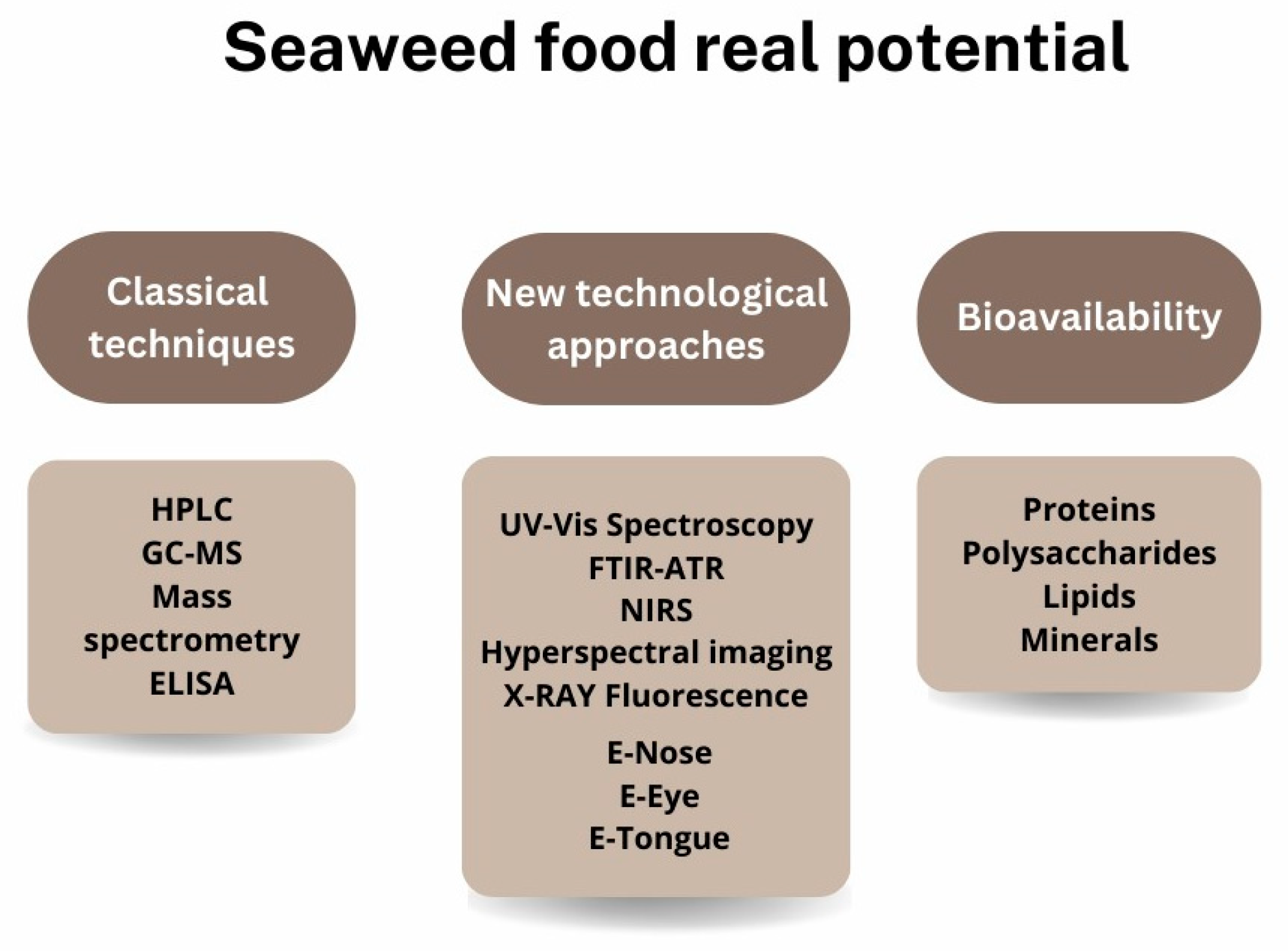 Seaweed food real potential

Classical techniques

HPLC
GC-MS
Mass spectrometry
ELISA

New technological approaches

UV-Vis Spectroscopy
FTIR-ATR
NIRS
Hyperspectral imaging
X-RAY Fluorescence

E-Nose
E-Eye
E-Tongue

Bioavailability

Proteins
Polysaccharides
Lipids
Minerals